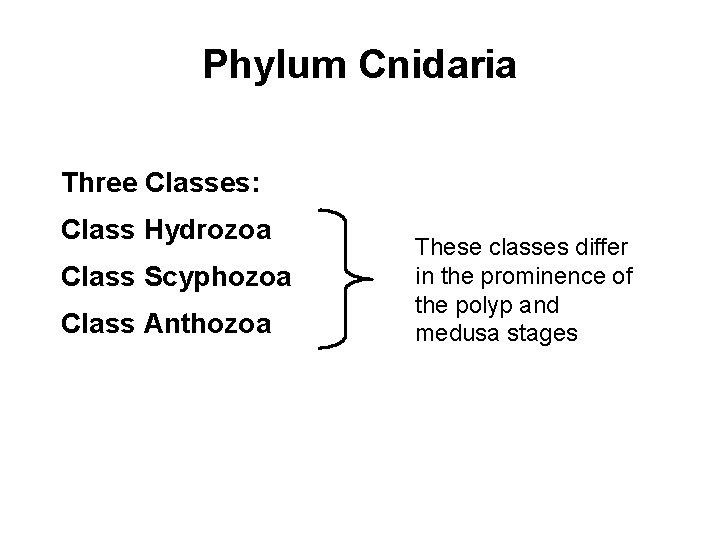 Phylum Cnidaria

Three Classes:

Class Hydrozoa

Class Scyphozoa

Class Anthozoa

These classes differ in the prominence of the polyp and medusa stages